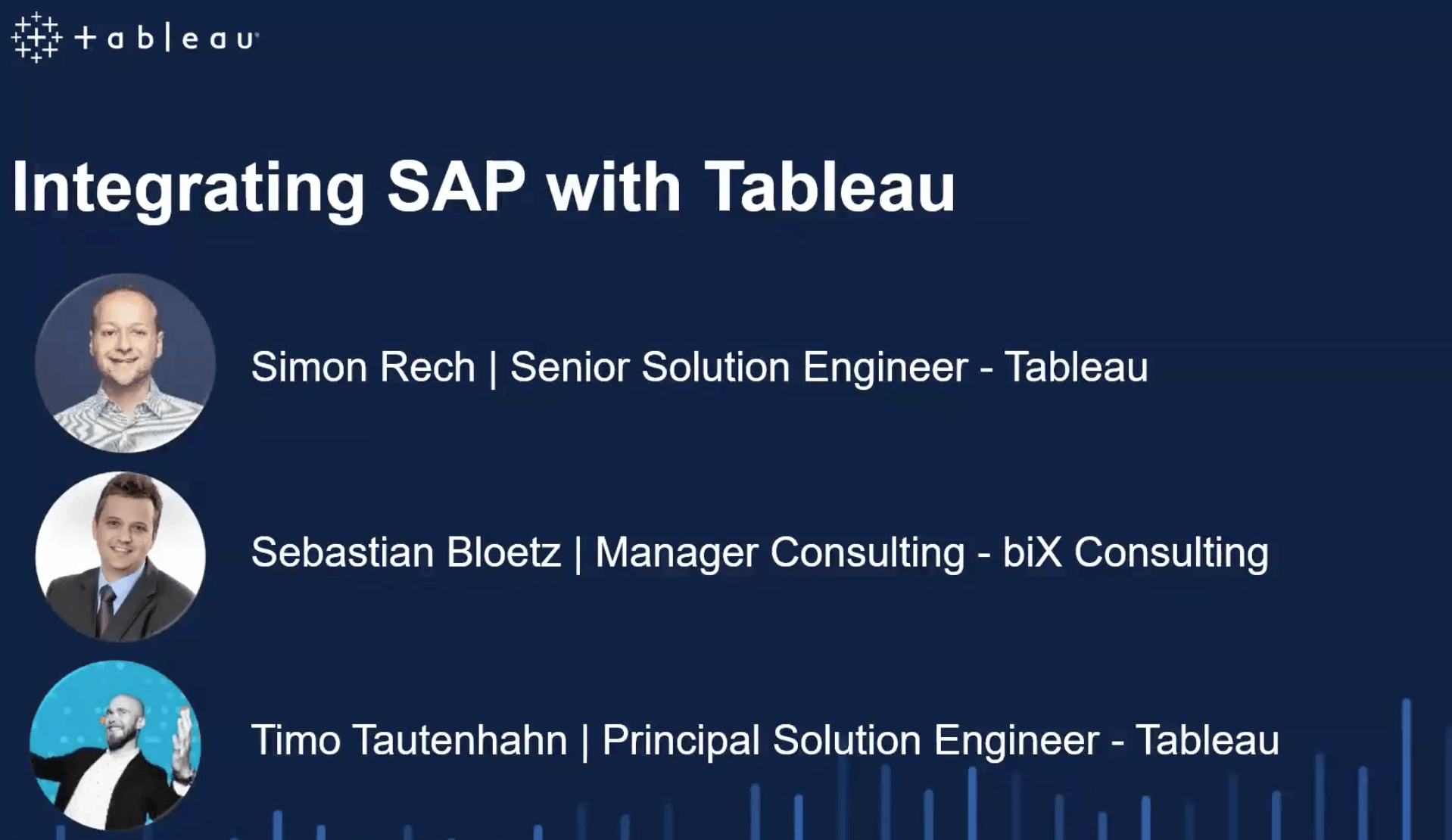 + a b | e a u

Integrating SAP with Tableau

Simon Rech | Senior Solution Engineer - Tableau

Sebastian Bloetz | Manager Consulting - biX Consulting

Timo Tautenhahn | Principal Solution Engineer - Tableau